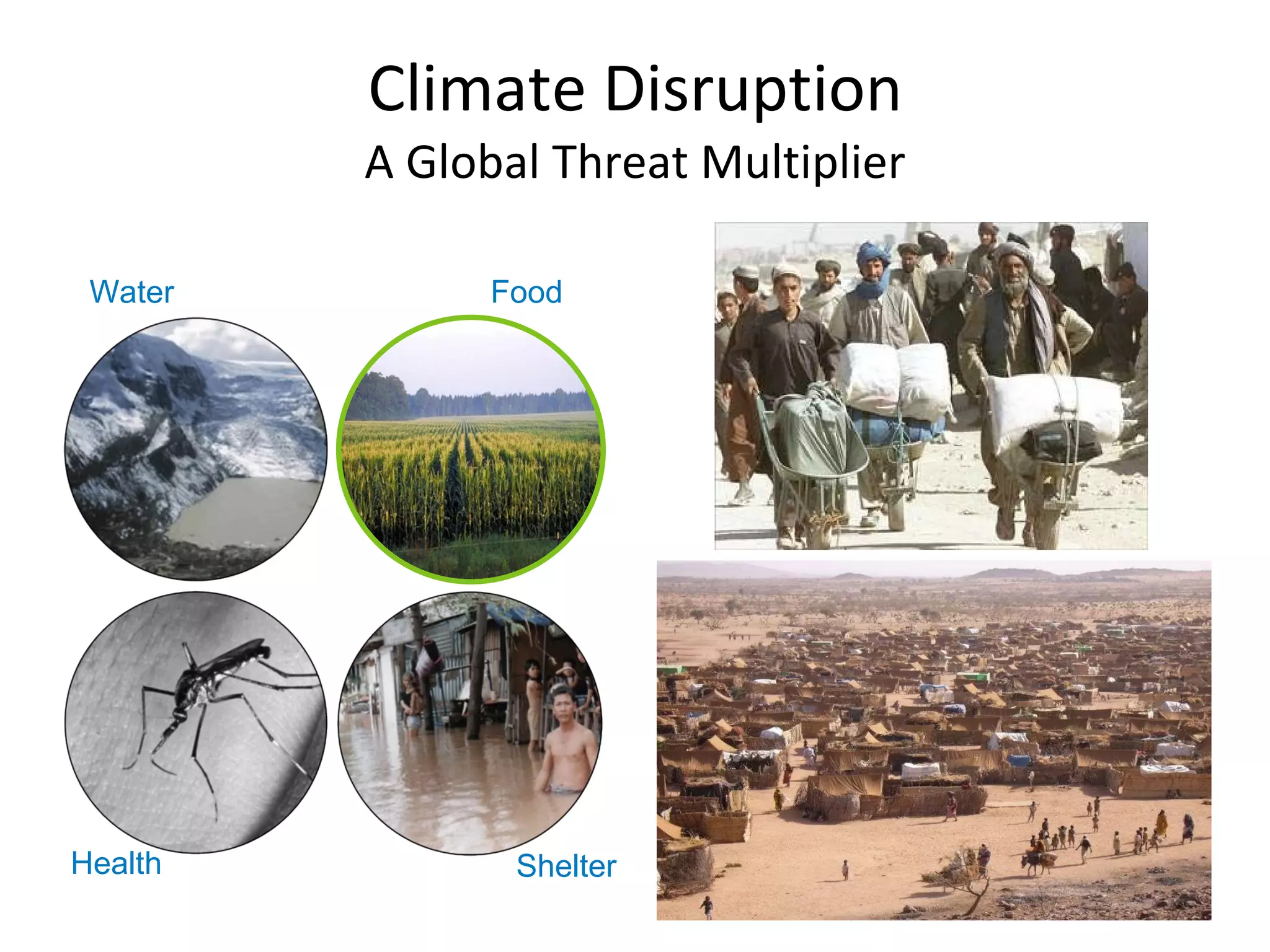 Climate Disruption
A Global Threat Multiplier

Water

Food

Health

Shelter